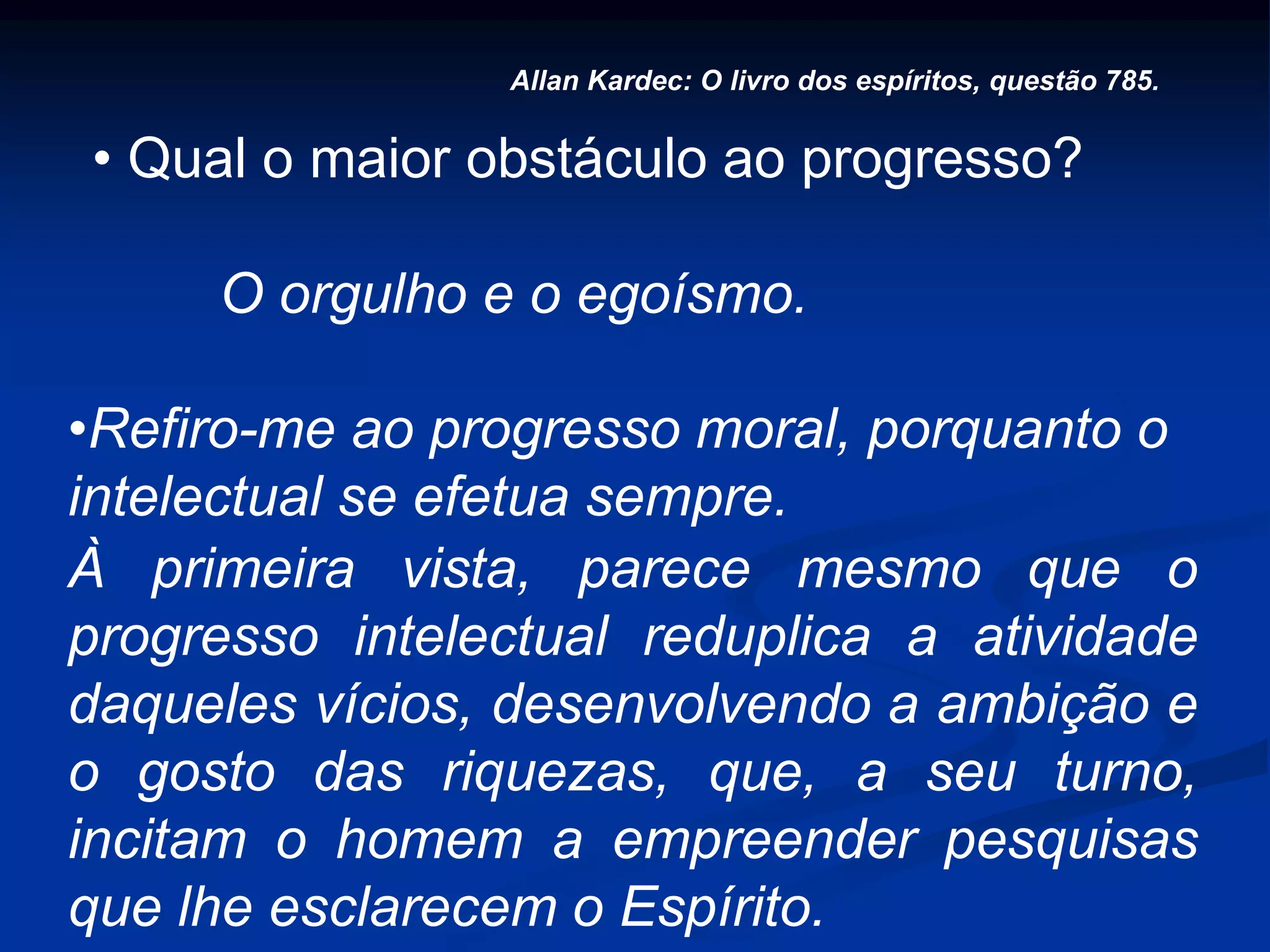 Allan Kardec: O livro dos espíritos, questão 785.

• Qual o maior obstáculo ao progresso?

O orgulho e o egoísmo.

•Refiro-me ao progresso moral, porquanto o intelectual se efetua sempre.
À primeira vista, parece mesmo que o progresso intelectual reduplica a atividade daqueles vícios, desenvolvendo a ambição e o gosto das riquezas, que, a seu turno, incitam o homem a empreender pesquisas que lhe esclarecem o Espírito.